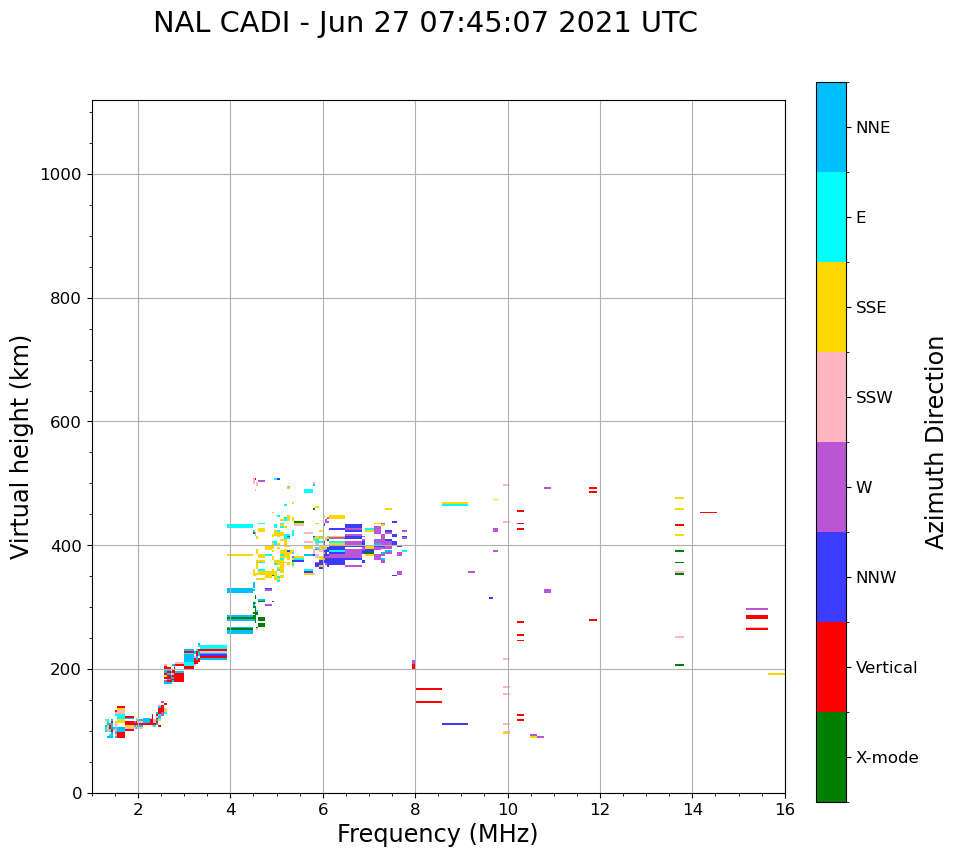 NAL CADI - Jun 27 07:45:07 2021 UTC

Virtual height (km)

1000
800
600
400
200
0

2
4
6
8
10
12
14
16

Frequency (MHz)

NNE
E
SSE
SSW
W
NNW
Vertical
X-mode

Azimuth Direction